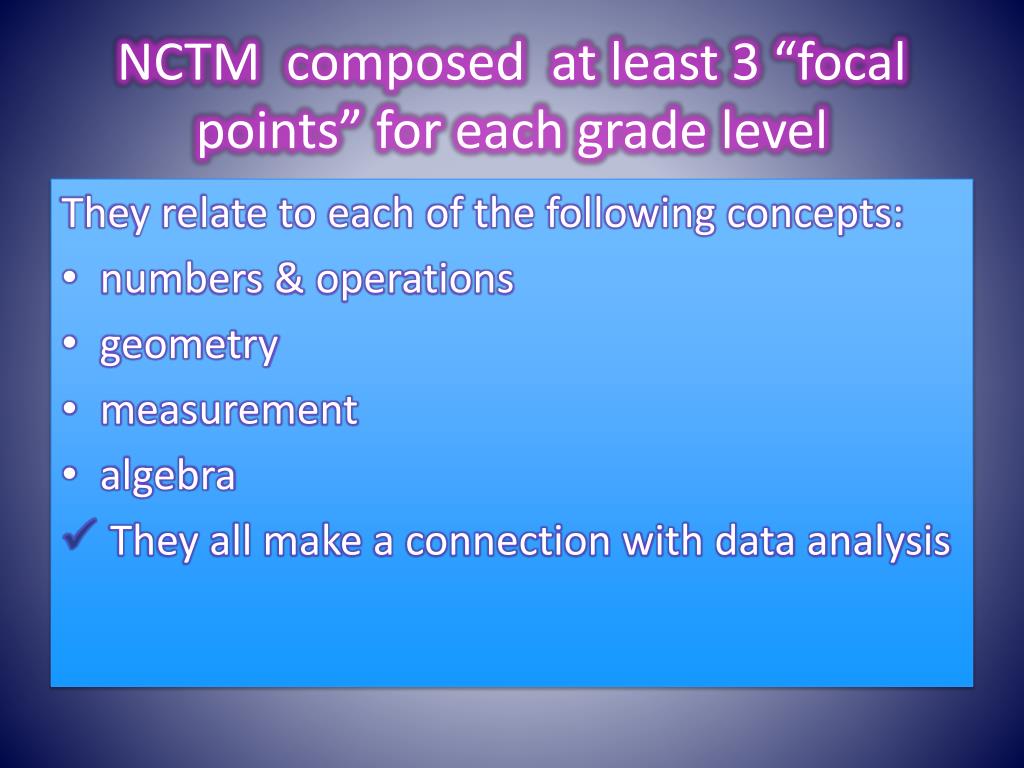 NCTM composed at least 3 “focal points” for each grade level

They relate to each of the following concepts:
• numbers & operations
• geometry
• measurement
• algebra
✓ They all make a connection with data analysis